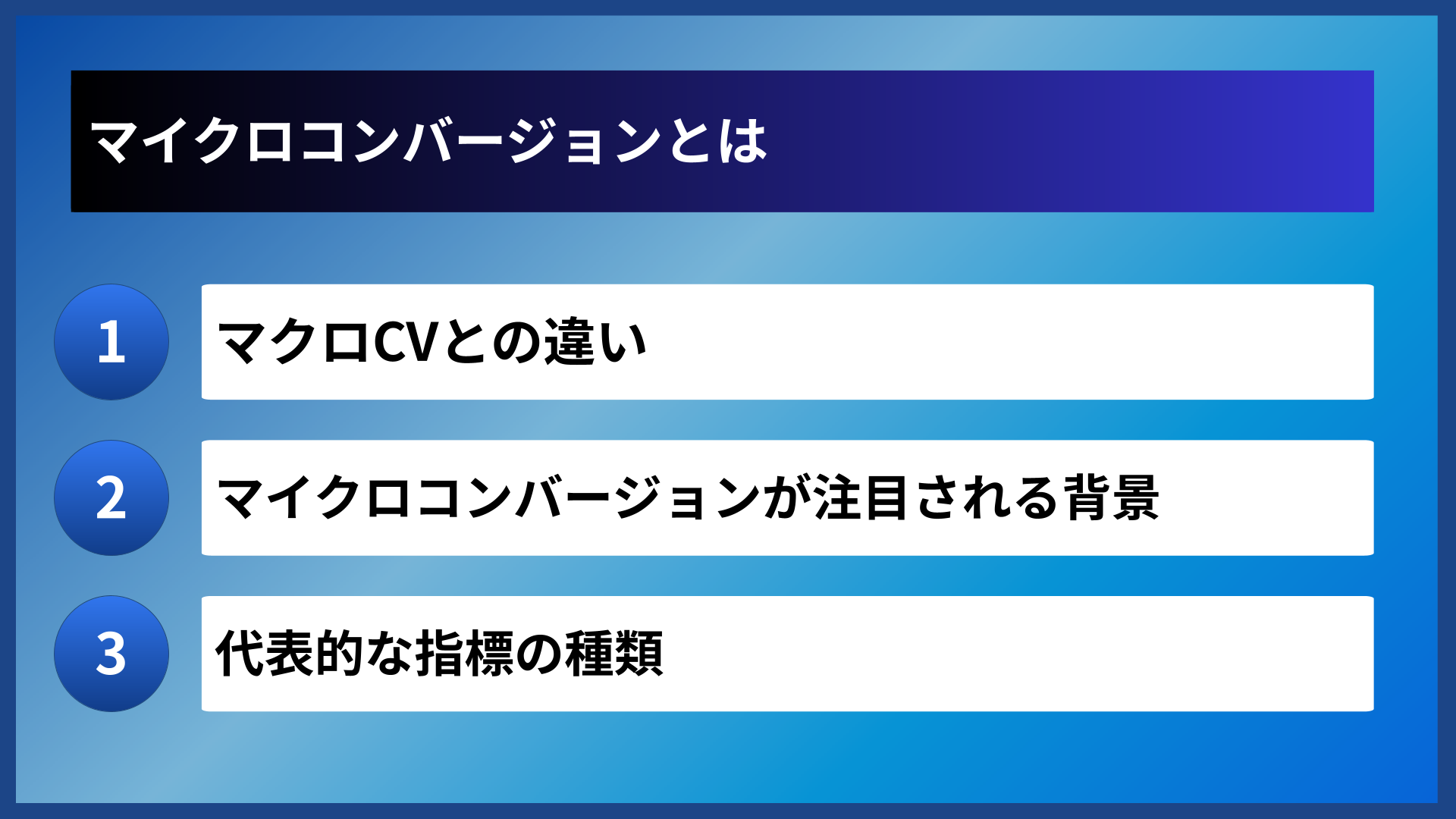 マイクロコンバージョンとは

1 マクロCVとの違い

2 マイクロコンバージョンが注目される背景

3 代表的な指標の種類